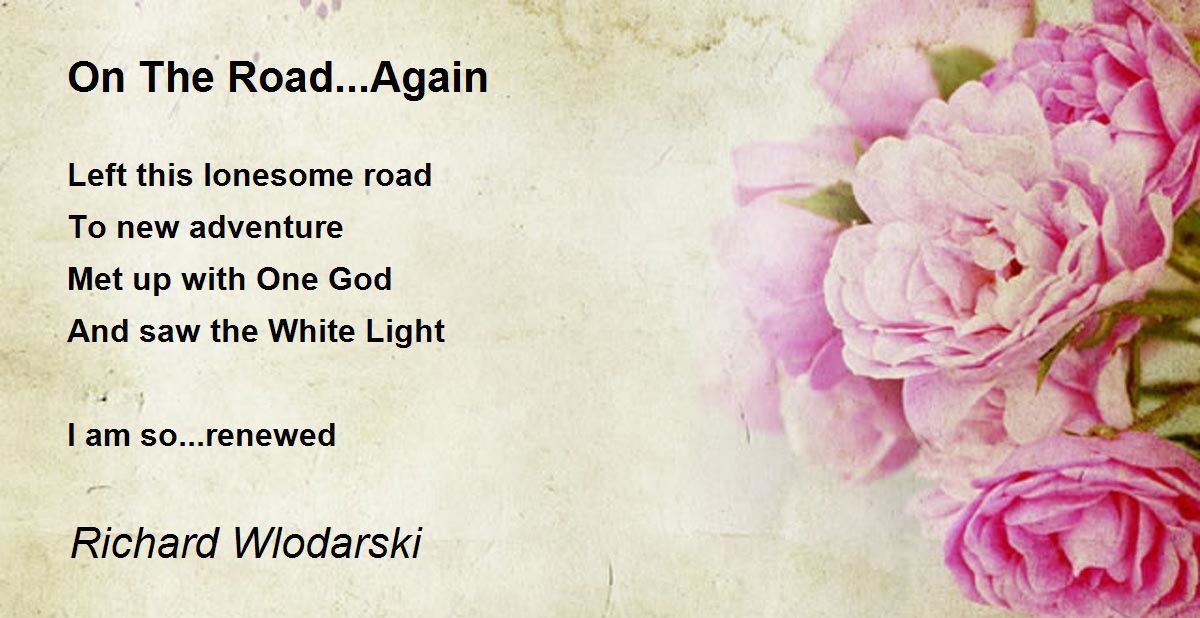 On The Road...Again

Left this lonesome road
To new adventure
Met up with One God
And saw the White Light

I am so...renewed

Richard Wlodarski